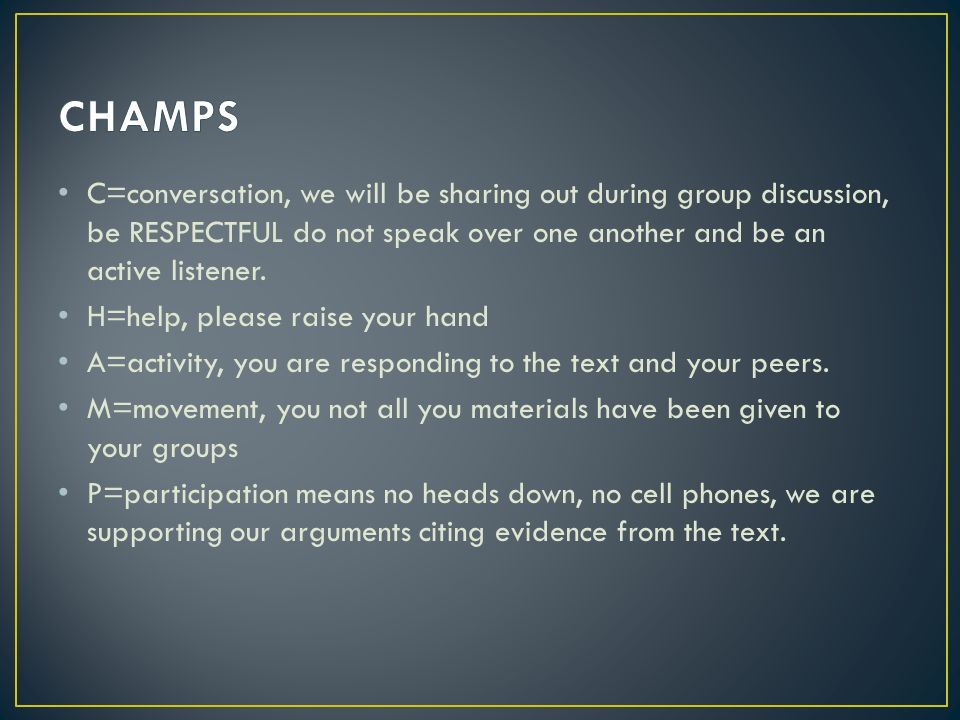 CHAMPS

• C=conversation, we will be sharing out during group discussion, be RESPECTFUL do not speak over one another and be an active listener.
• H=help, please raise your hand
• A=activity, you are responding to the text and your peers.
• M=movement, you not all you materials have been given to your groups
• P=participation means no heads down, no cell phones, we are supporting our arguments citing evidence from the text.